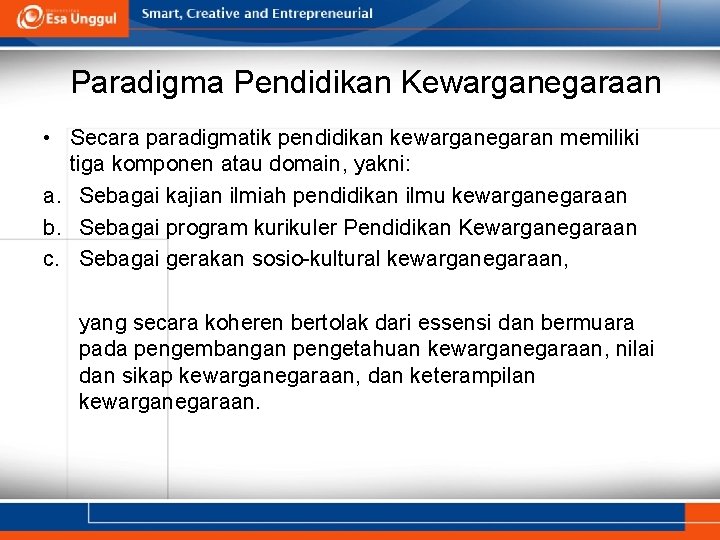 Esa Unggul

Smart, Creative and Entrepreneurial

Paradigma Pendidikan Kewarganegaraan

• Secara paradigmatik pendidikan kewarganegaran memiliki tiga komponen atau domain, yakni:

a. Sebagai kajian ilmiah pendidikan ilmu kewarganegaraan

b. Sebagai program kurikuler Pendidikan Kewarganegaraan

c. Sebagai gerakan sosio-kultural kewarganegaraan,

yang secara koheren bertolak dari essensi dan bermuara pada pengembangan pengetahuan kewarganegaraan, nilai dan sikap kewarganegaraan, dan keterampilan kewarganegaraan.